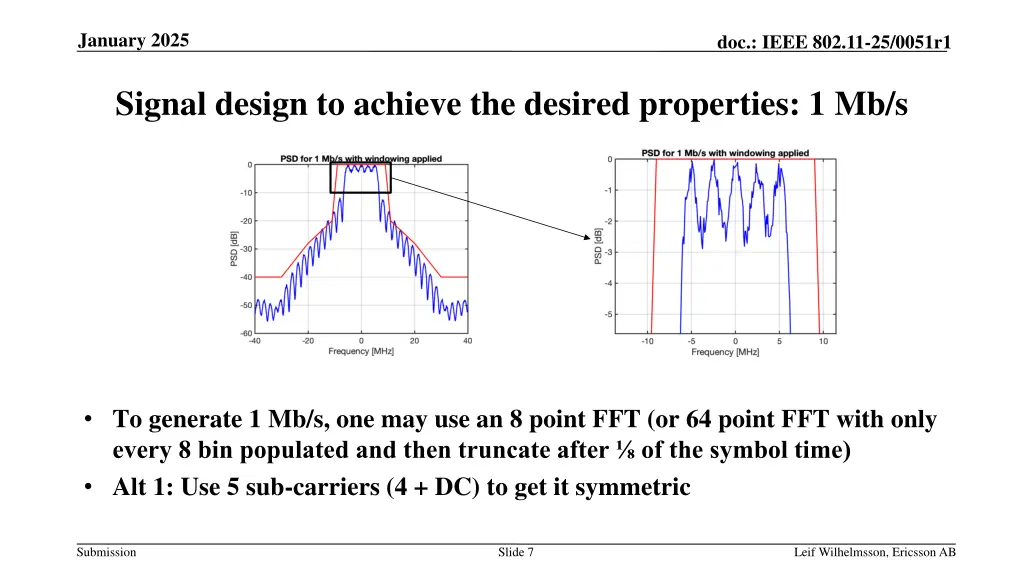 January 2025

doc.: IEEE 802.11-25/0051r1

Signal design to achieve the desired properties: 1 Mb/s

PSD for 1 Mb/s with windowing applied

0
-10
-20
-30
-40
-50
-60

PSD [dB]

-40 -20 0 20 40
Frequency [MHz]

PSD for 1 Mb/s with windowing applied

0
-1
-2
-3
-4
-5

PSD [dB]

-10 -5 0 5 10
Frequency [MHz]

• To generate 1 Mb/s, one may use an 8 point FFT (or 64 point FFT with only every 8 bin populated and then truncate after ⅛ of the symbol time)
• Alt 1: Use 5 sub-carriers (4 + DC) to get it symmetric

Submission

Slide 7

Leif Wilhelmsson, Ericsson AB